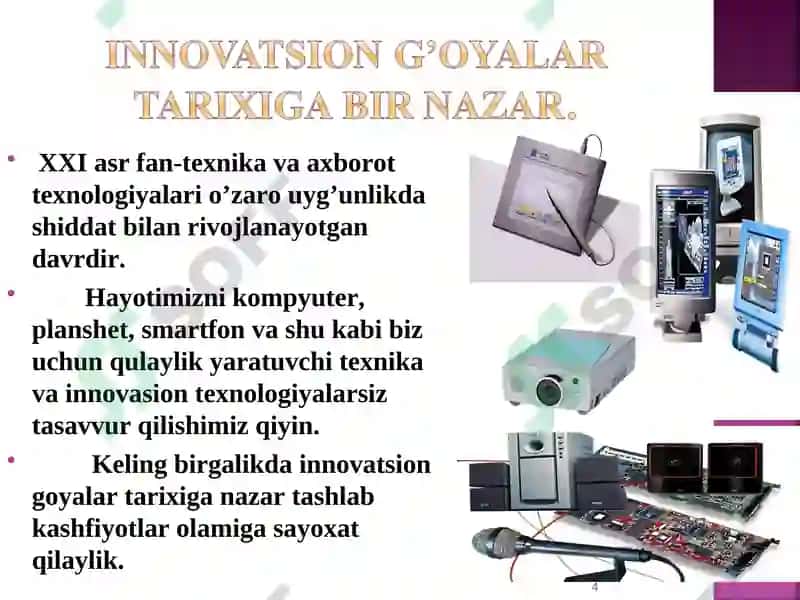 INNOVATSION G'OYALAR TARIXIGA BIR NAZAR.

• XXI asr fan-texnika va axborot texnologiyalari o'zaro uyg'unlikda shiddat bilan rivojlanayotgan davrdir.

• Hayotimizni kompyuter, planshet, smartfon va shu kabi biz uchun qulaylik yaratuvchi texnika va innovasion texnologiyalarsiz tasavvur qilishimiz qiyin.

• Keling birgalikda innovatsion goyalar tarixiga nazar tashlab kashfiyotlar olamiga sayoxat qilaylik.

4